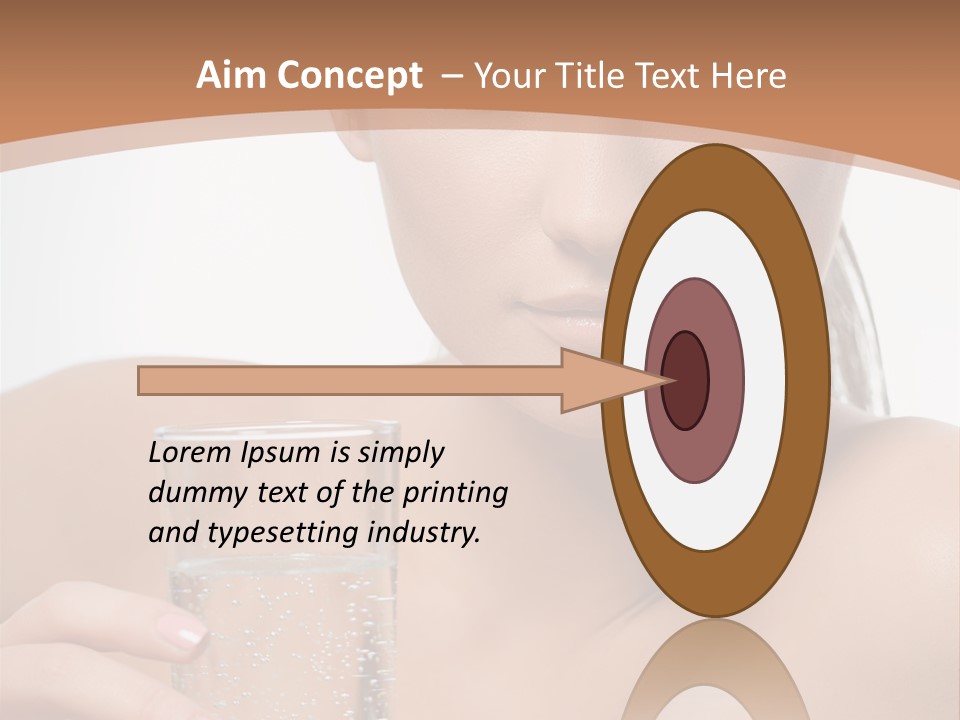 Aim Concept – Your Title Text Here

Lorem Ipsum is simply dummy text of the printing and typesetting industry.